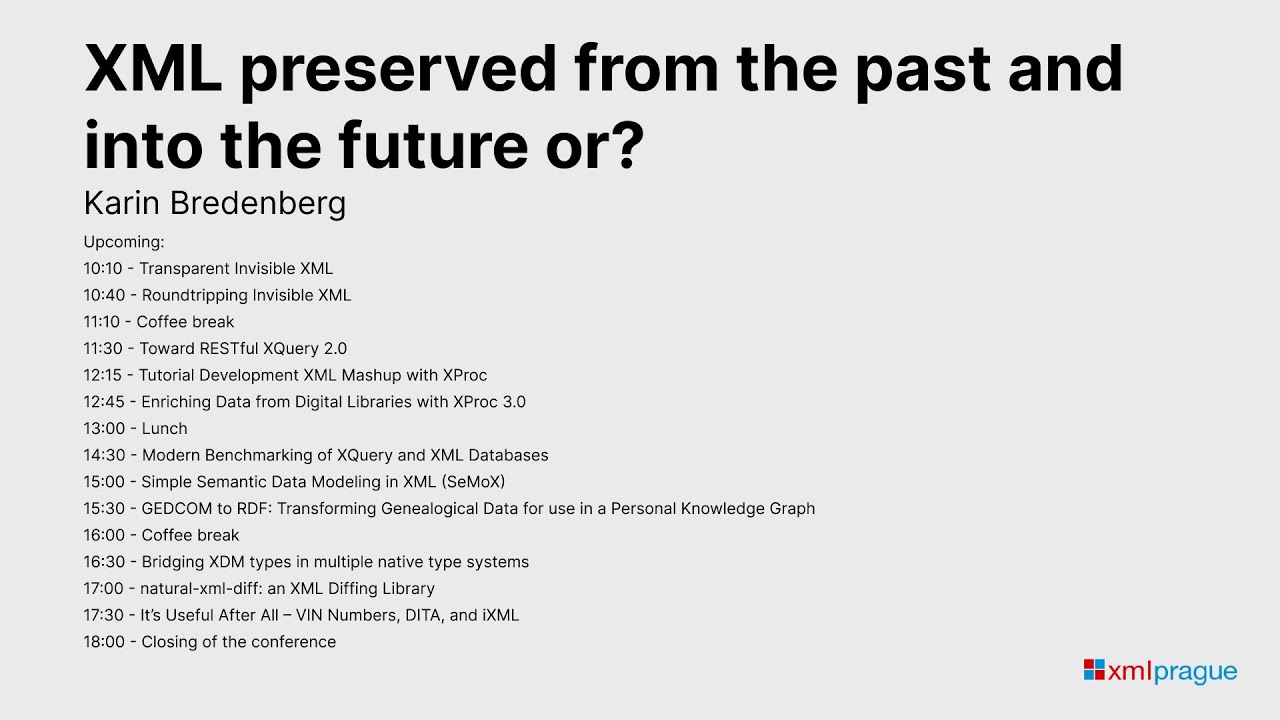 XML preserved from the past and into the future or?

Karin Bredenberg

Upcoming:
10:10 - Transparent Invisible XML
10:40 - Roundtripping Invisible XML
11:10 - Coffee break
11:30 - Toward RESTful XQuery 2.0
12:15 - Tutorial Development XML Mashup with XProc
12:45 - Enriching Data from Digital Libraries with XProc 3.0
13:00 - Lunch
14:30 - Modern Benchmarking of XQuery and XML Databases
15:00 - Simple Semantic Data Modeling in XML (SeMoX)
15:30 - GEDCOM to RDF: Transforming Genealogical Data for use in a Personal Knowledge Graph
16:00 - Coffee break
16:30 - Bridging XDM types in multiple native type systems
17:00 - natural-xml-diff: an XML Diffing Library
17:30 - It's Useful After All – VIN Numbers, DITA, and iXML
18:00 - Closing of the conference

xmlprague